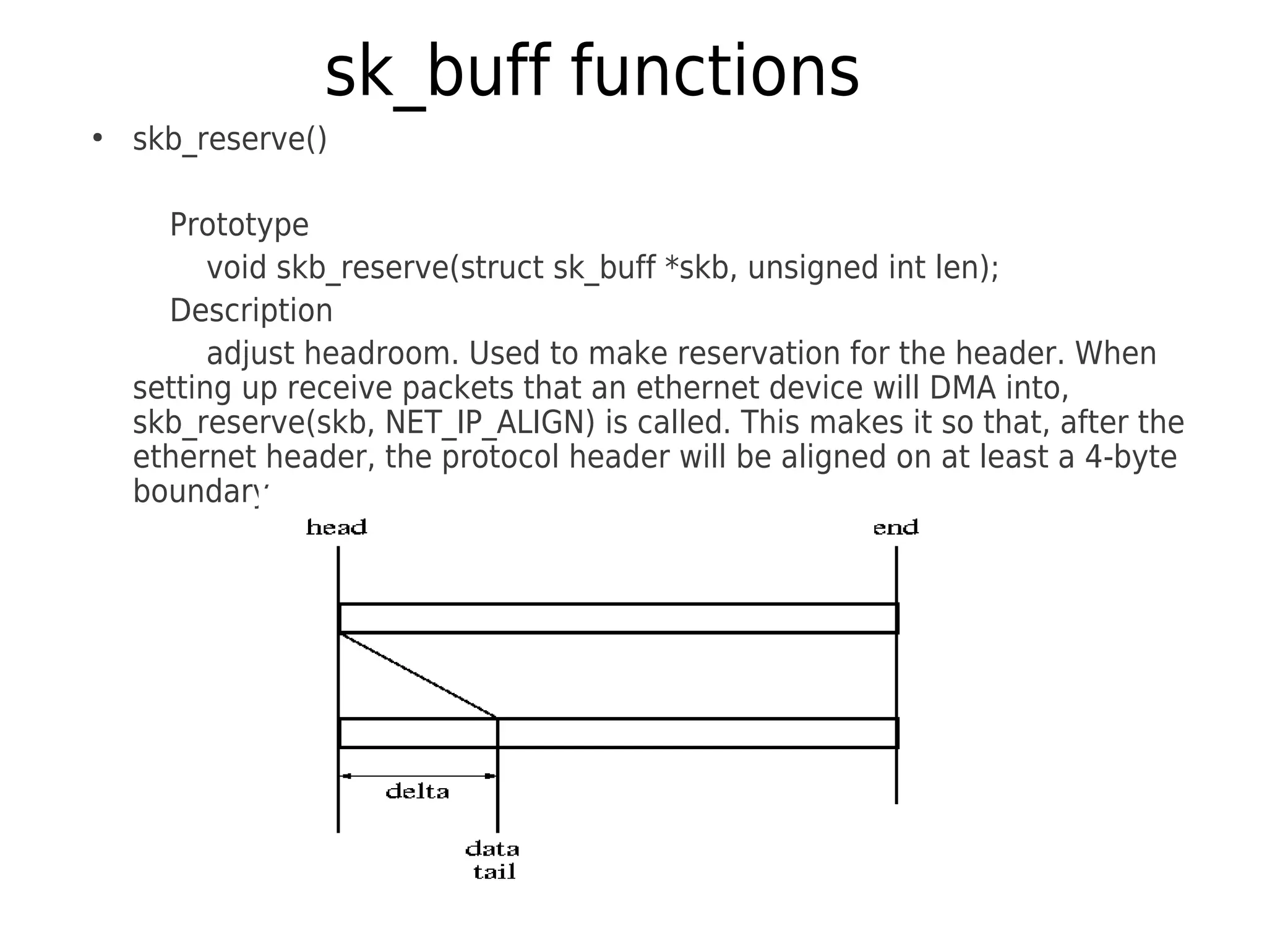 sk_buff functions

• skb_reserve()

Prototype

void skb_reserve(struct sk_buff *skb, unsigned int len);

Description

adjust headroom. Used to make reservation for the header. When setting up receive packets that an ethernet device will DMA into, skb_reserve(skb, NET_IP_ALIGN) is called. This makes it so that, after the ethernet header, the protocol header will be aligned on at least a 4-byte boundary

head

end

delta

data
tail